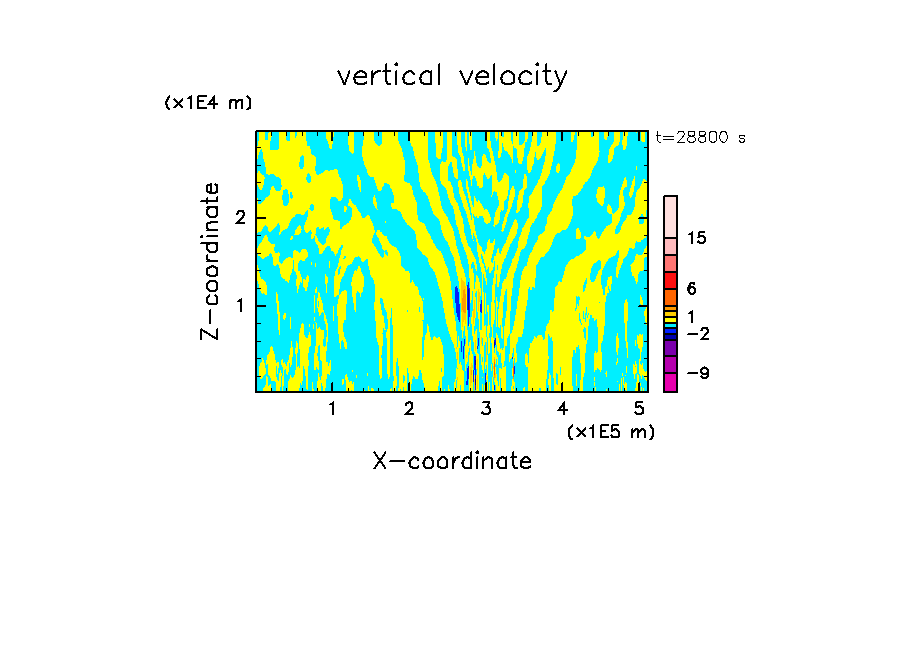 vertical velocity

(x1E4 m)

t=28800 s

Z-coordinate

2

1

15

6

1

−2

−9

1 2 3 4 5

(x1E5 m)

X-coordinate